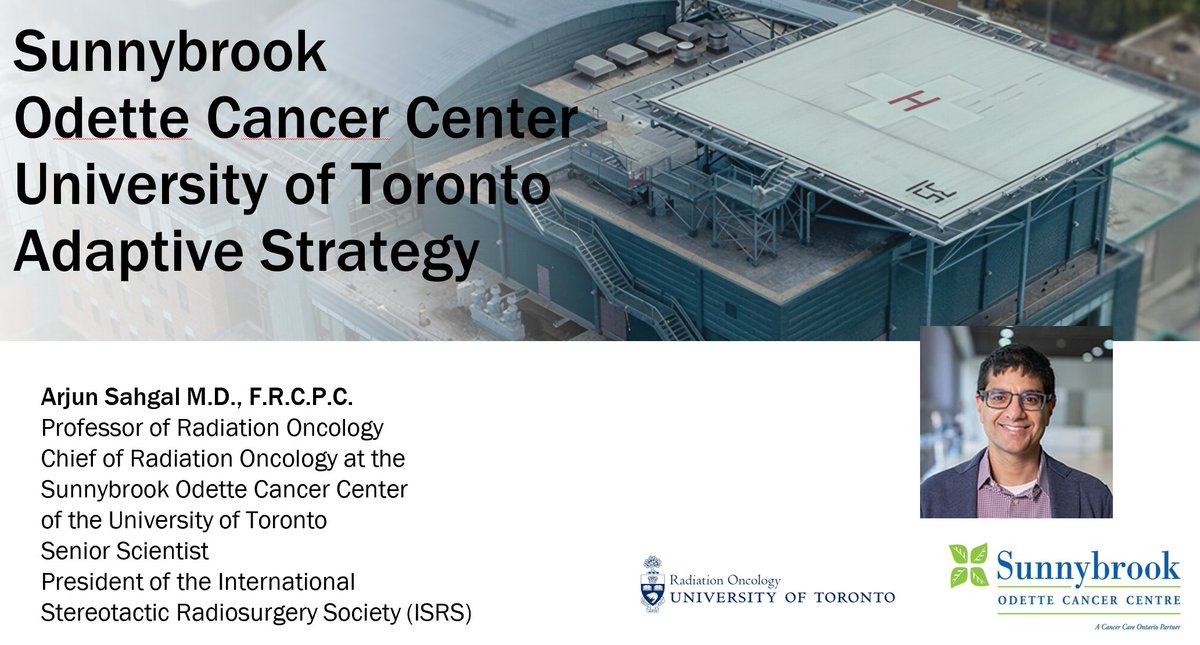 Sunnybrook
Odette Cancer Center
University of Toronto
Adaptive Strategy

H

Arjun Sahgal M.D., F.R.C.P.C.
Professor of Radiation Oncology
Chief of Radiation Oncology at the Sunnybrook Odette Cancer Center of the University of Toronto
Senior Scientist
President of the International Stereotactic Radiosurgery Society (ISRS)

Radiation Oncology
UNIVERSITY OF TORONTO

Sunnybrook
ODETTE CANCER CENTRE
A Cancer Care Ontario Partner